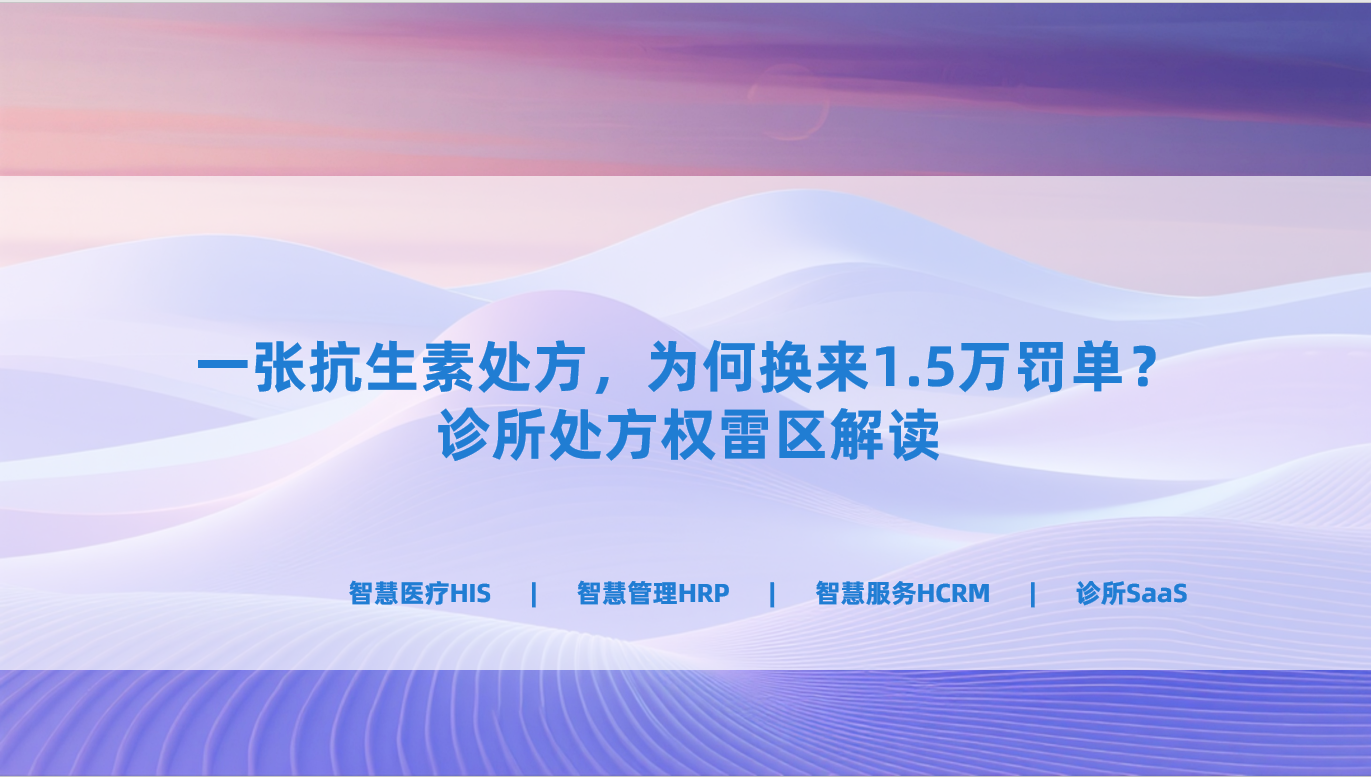 一张抗生素处方，为何换来1.5万罚单？
诊所处方权雷区解读

智慧医疗HIS | 智慧管理HRP | 智慧服务HCRM | 诊所SaaS